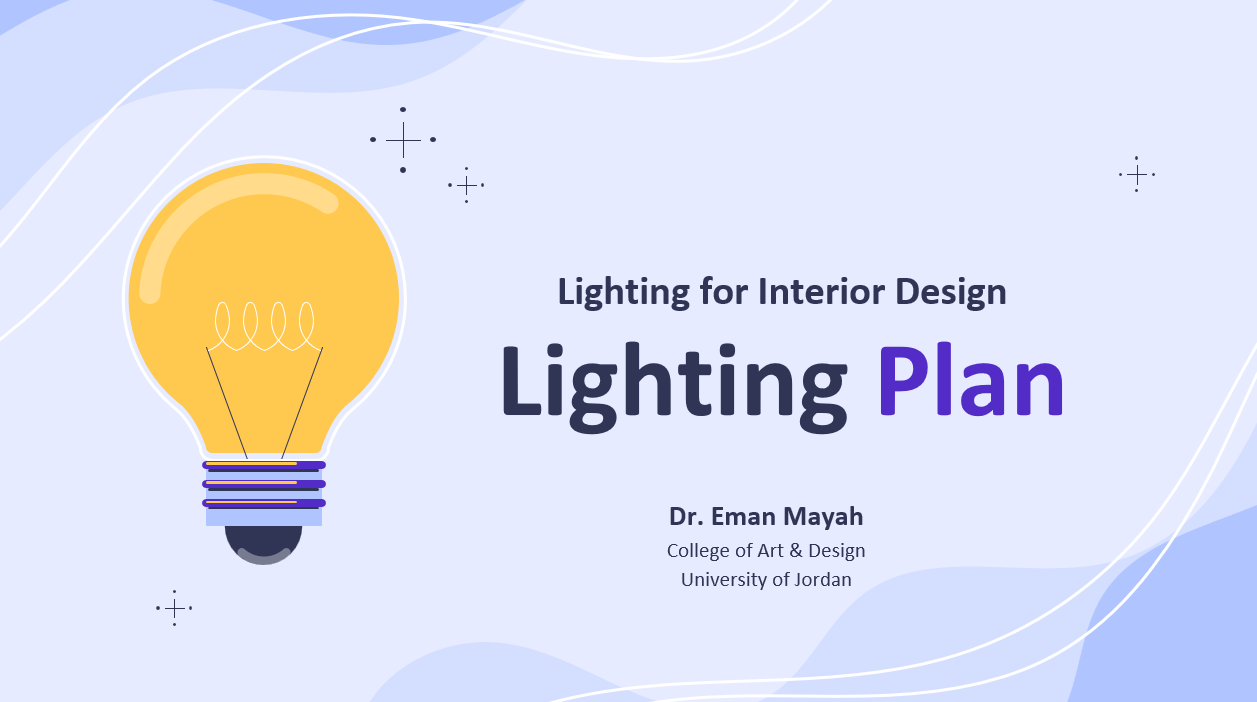 Lighting for Interior Design

Lighting Plan

Dr. Eman Mayah
College of Art & Design
University of Jordan